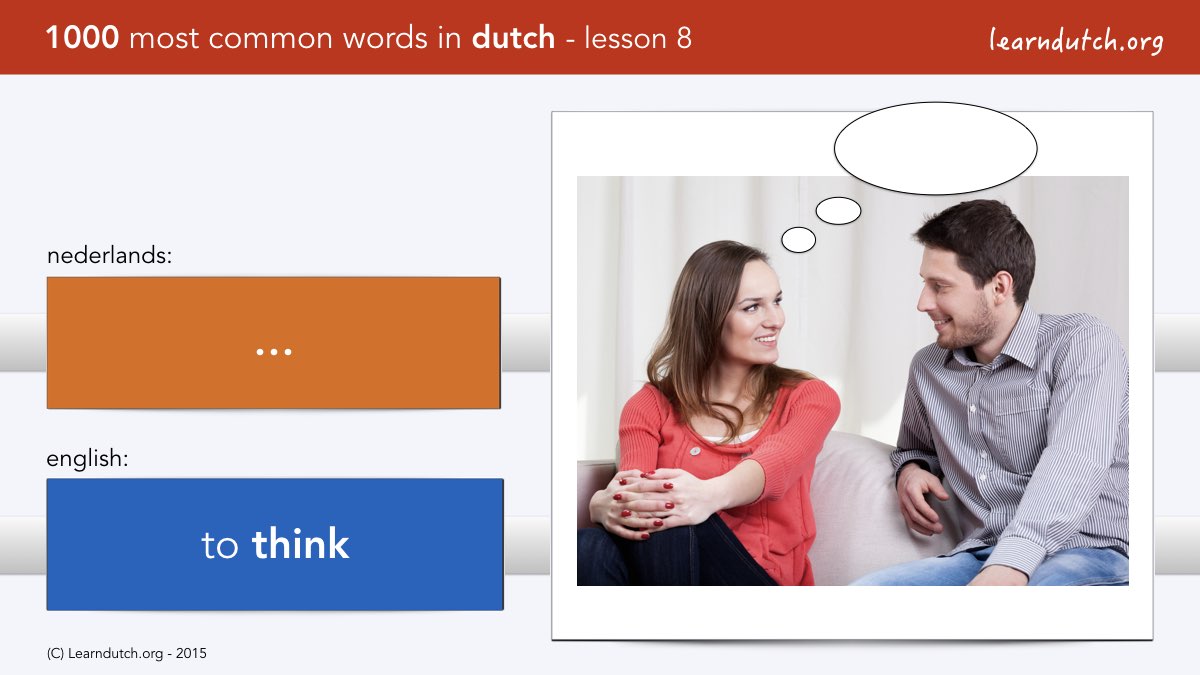 1000 most common words in dutch - lesson 8

learndutch.org

nederlands:

...

english:

to think

(C) Learndutch.org - 2015